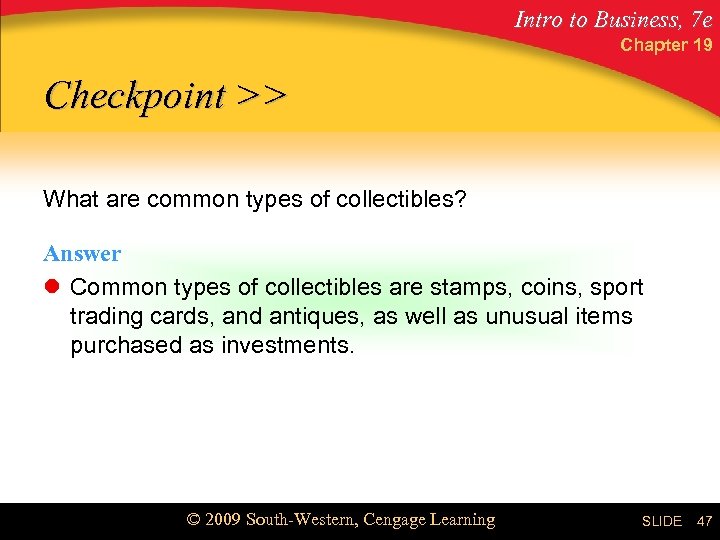 Intro to Business, 7e
Chapter 19

Checkpoint >>

What are common types of collectibles?

Answer

Common types of collectibles are stamps, coins, sport trading cards, and antiques, as well as unusual items purchased as investments.

© 2009 South-Western, Cengage Learning

SLIDE 47